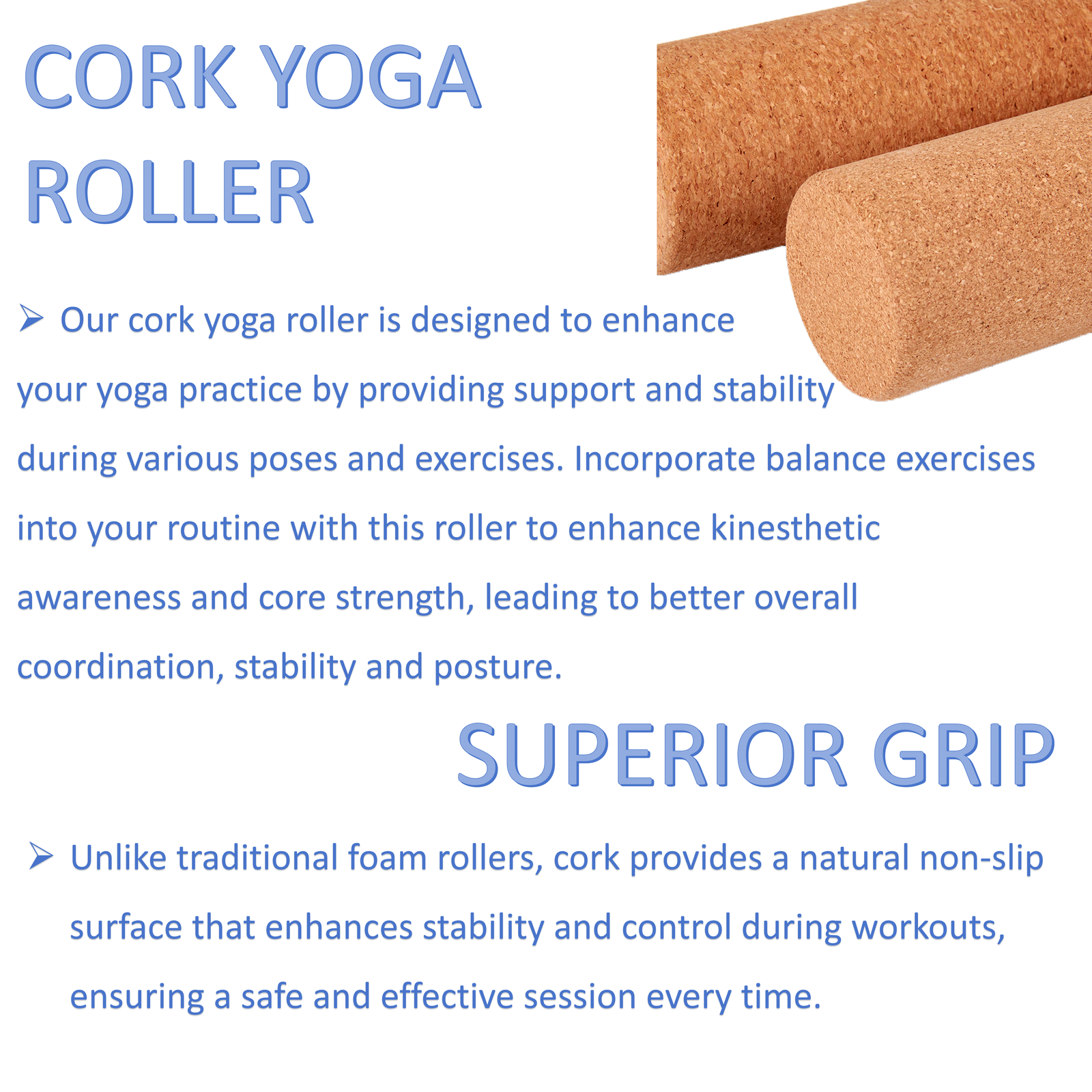 CORK YOGA ROLLER

➢ Our cork yoga roller is designed to enhance your yoga practice by providing support and stability during various poses and exercises. Incorporate balance exercises into your routine with this roller to enhance kinesthetic awareness and core strength, leading to better overall coordination, stability and posture.

SUPERIOR GRIP

➢ Unlike traditional foam rollers, cork provides a natural non-slip surface that enhances stability and control during workouts, ensuring a safe and effective session every time.